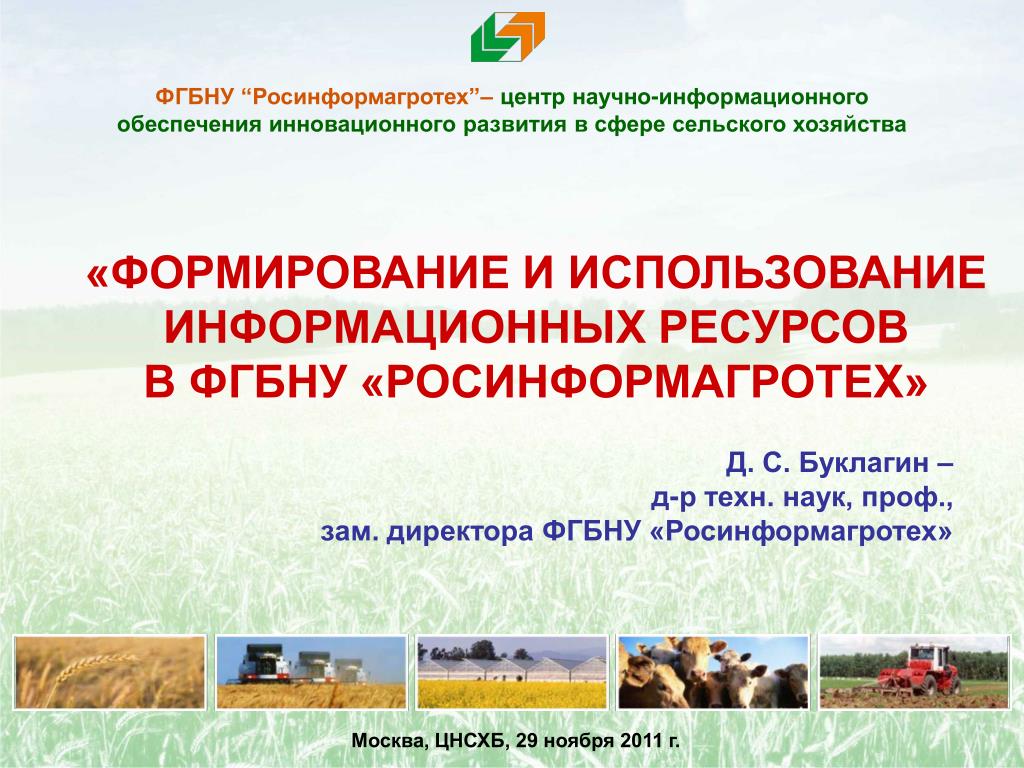 ФГБНУ “Росинформагротех”– центр научно-информационного обеспечения инновационного развития в сфере сельского хозяйства

«ФОРМИРОВАНИЕ И ИСПОЛЬЗОВАНИЕ ИНФОРМАЦИОННЫХ РЕСУРСОВ В ФГБНУ «РОСИНФОРМАГРОТЕХ»

Д. С. Буклагин – д-р техн. наук, проф., зам. директора ФГБНУ «Росинформагротех»

Москва, ЦНСХБ, 29 ноября 2011 г.